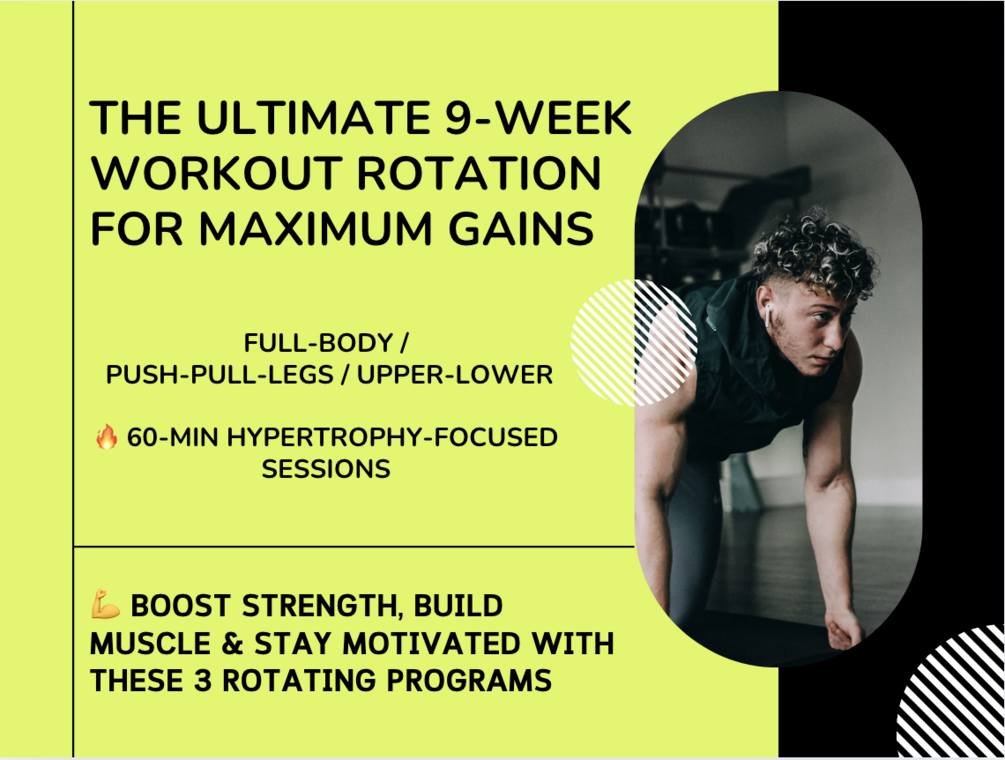 THE ULTIMATE 9-WEEK WORKOUT ROTATION FOR MAXIMUM GAINS

FULL-BODY / PUSH-PULL-LEGS / UPPER-LOWER

🔥 60-MIN HYPERTROPHY-FOCUSED SESSIONS

💪 BOOST STRENGTH, BUILD MUSCLE & STAY MOTIVATED WITH THESE 3 ROTATING PROGRAMS